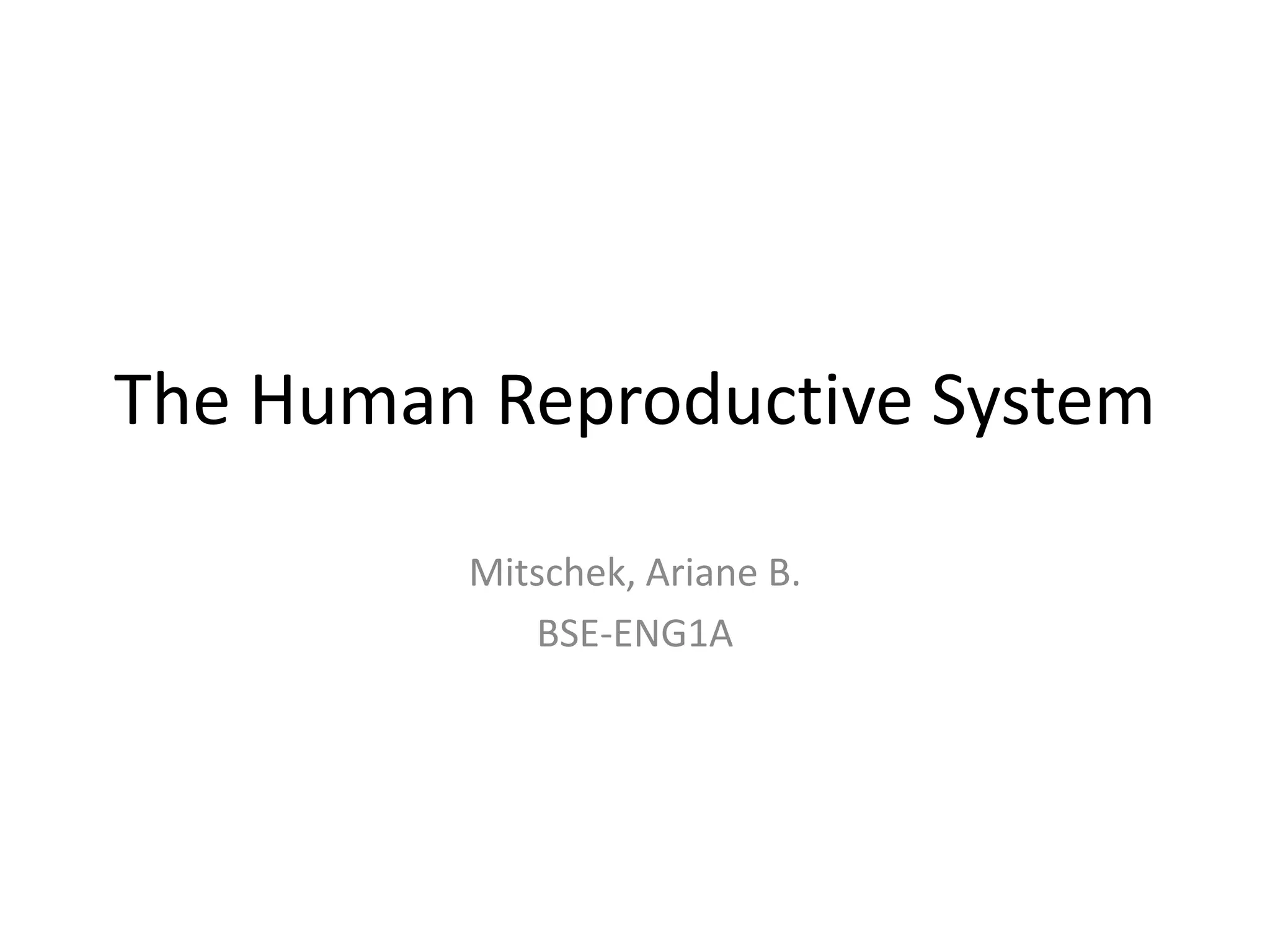 The Human Reproductive System

Mitschek, Ariane B.

BSE-ENG1A